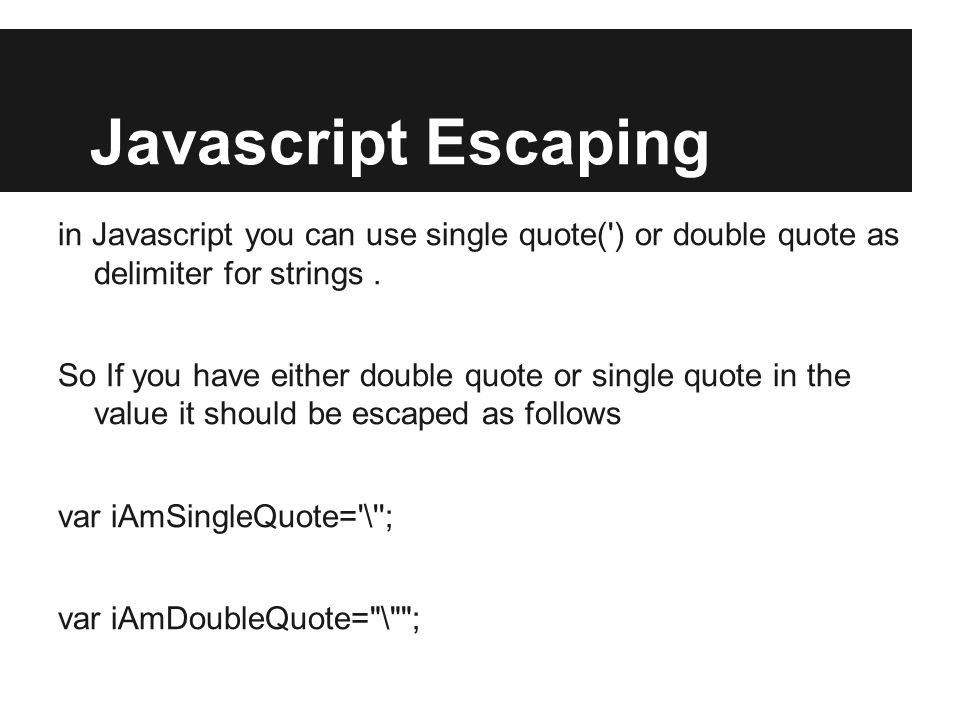 Javascript Escaping

in Javascript you can use single quote(') or double quote as delimiter for strings .

So If you have either double quote or single quote in the value it should be escaped as follows

var iAmSingleQuote='\'';

var iAmDoubleQuote="\"";